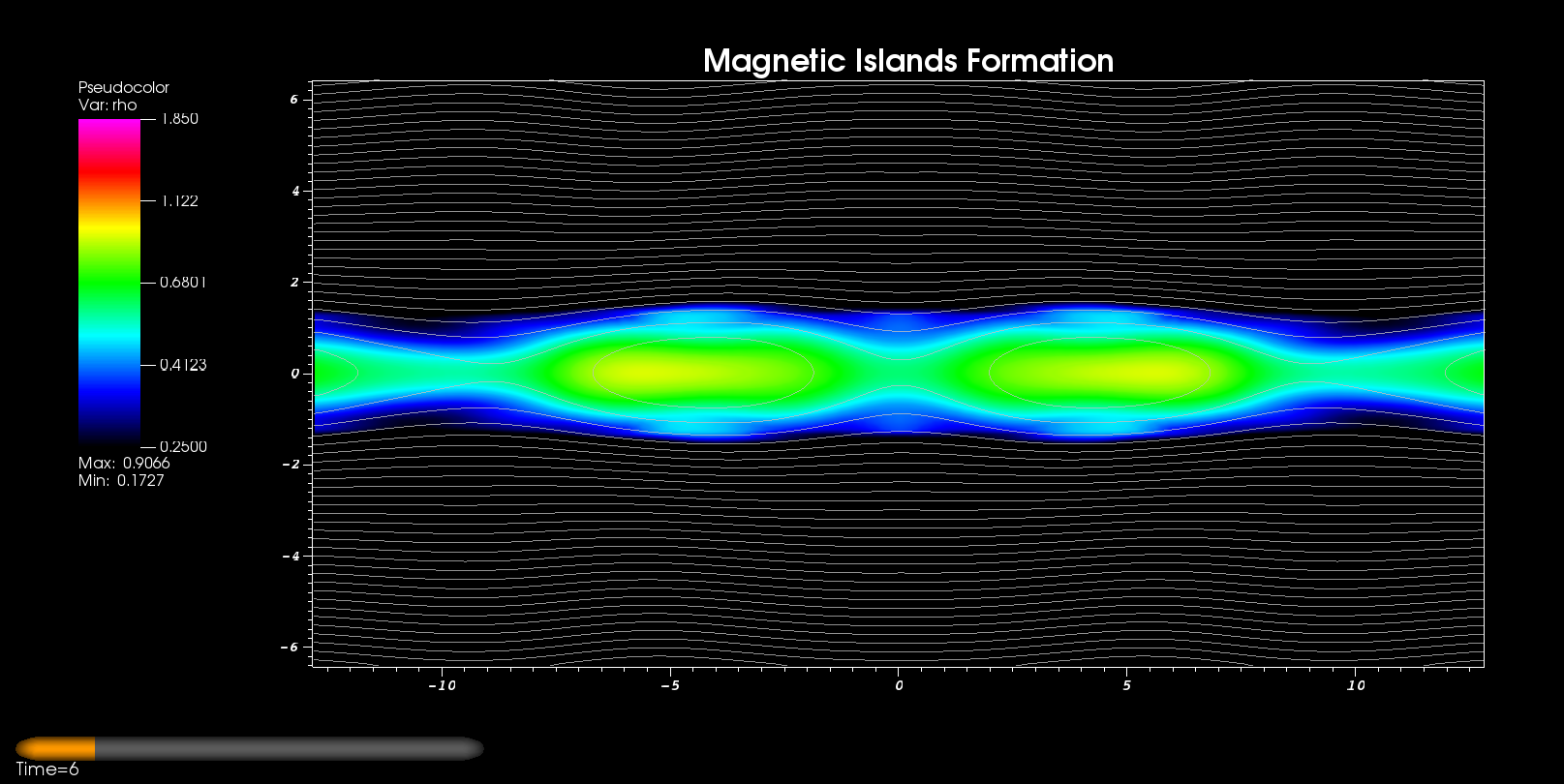 Magnetic Islands Formation

Pseudocolor
Var: rho
1.850
1.122
0.6801
0.4123
0.2500
Max: 0.9066
Min: 0.1727

6
4
2
0
−2
−4
−6

−10
−5
0
5
10

Time=6